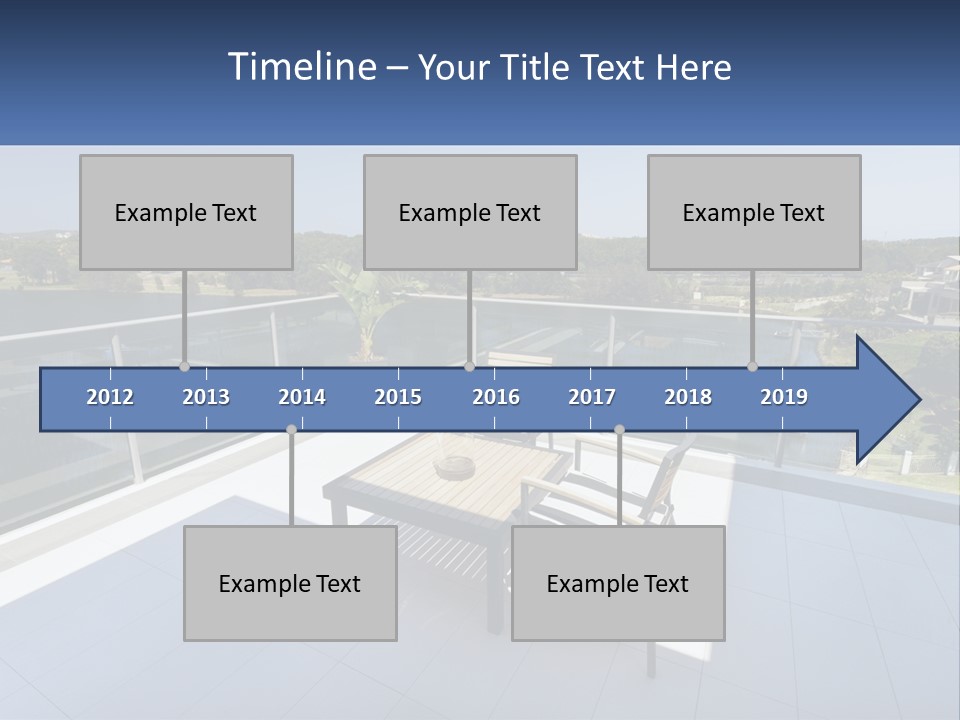 Timeline – Your Title Text Here

Example Text

Example Text

Example Text

2012 2013 2014 2015 2016 2017 2018 2019

Example Text

Example Text